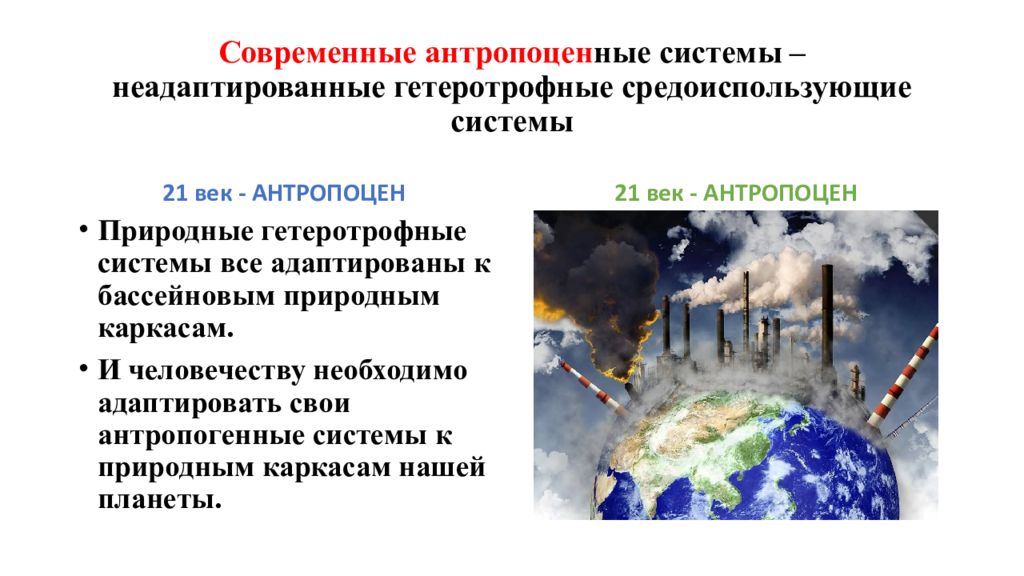 Современные антропоценные системы – неадаптированные гетеротрофные средоиспользующие системы

21 век - АНТРОПОЦЕН

• Природные гетеротрофные системы все адаптированы к бассейновым природным каркасам.

• И человечеству необходимо адаптировать свои антропогенные системы к природным каркасам нашей планеты.

21 век - АНТРОПОЦЕН